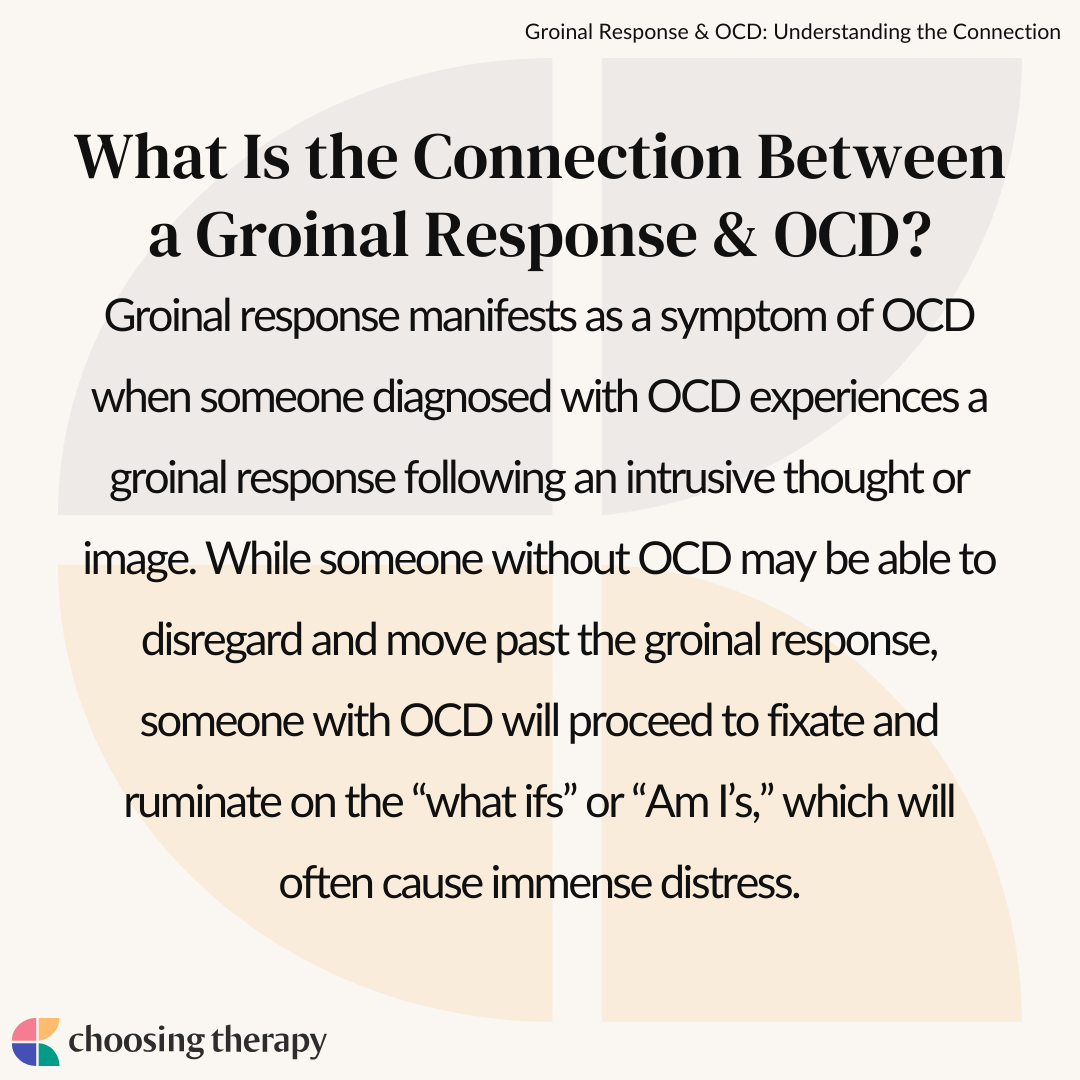 Groinal Response & OCD: Understanding the Connection

What Is the Connection Between a Groinal Response & OCD?

Groinal response manifests as a symptom of OCD when someone diagnosed with OCD experiences a groinal response following an intrusive thought or image. While someone without OCD may be able to disregard and move past the groinal response, someone with OCD will proceed to fixate and ruminate on the “what ifs” or “Am I’s,” which will often cause immense distress.

choosing therapy